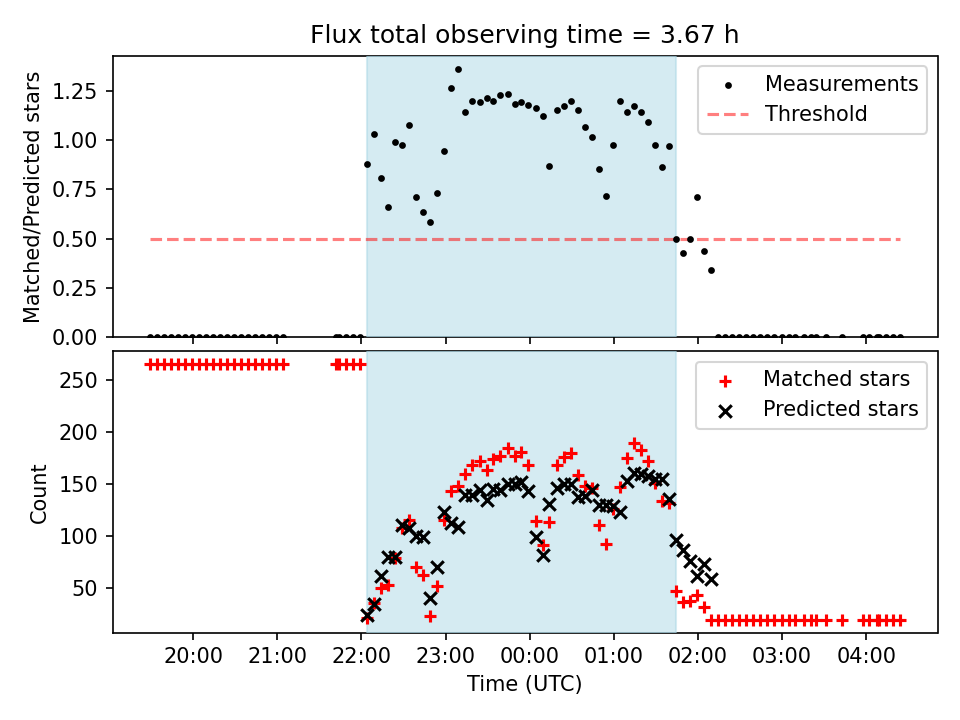 Flux total observing time = 3.67 h

Matched/Predicted stars

1.25
1.00
0.75
0.50
0.25
0.00

Measurements
Threshold

Count

250
200
150
100
50

Matched stars
Predicted stars

20:00 21:00 22:00 23:00 00:00 01:00 02:00 03:00 04:00

Time (UTC)